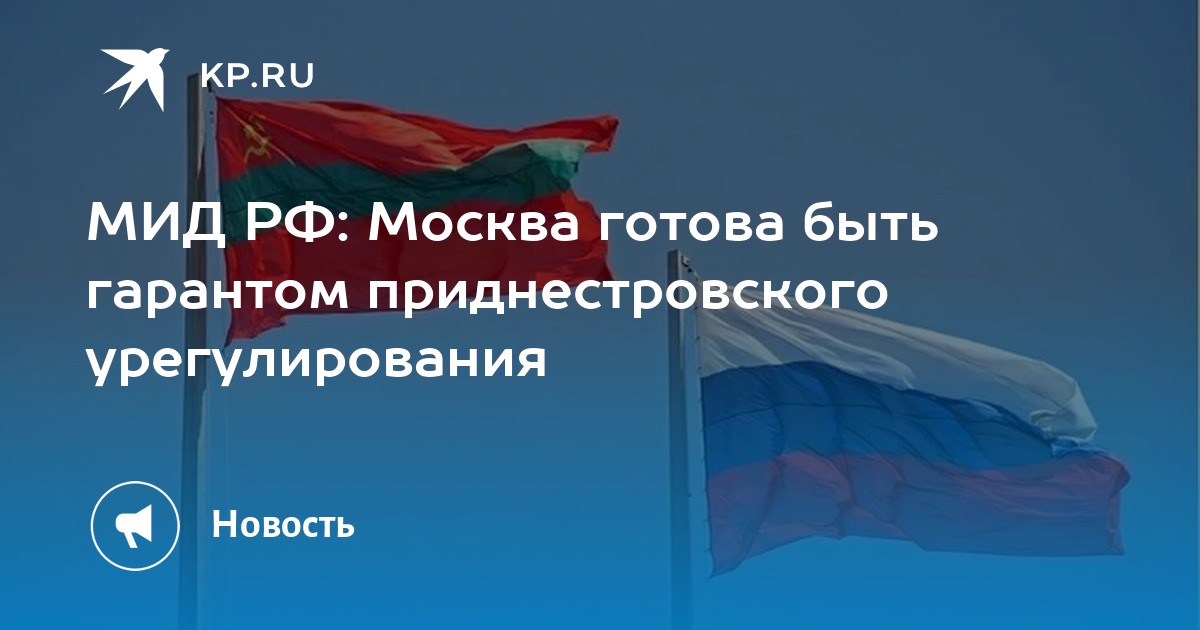 KP.RU

МИД РФ: Москва готова быть гарантом приднестровского урегулирования

Новость